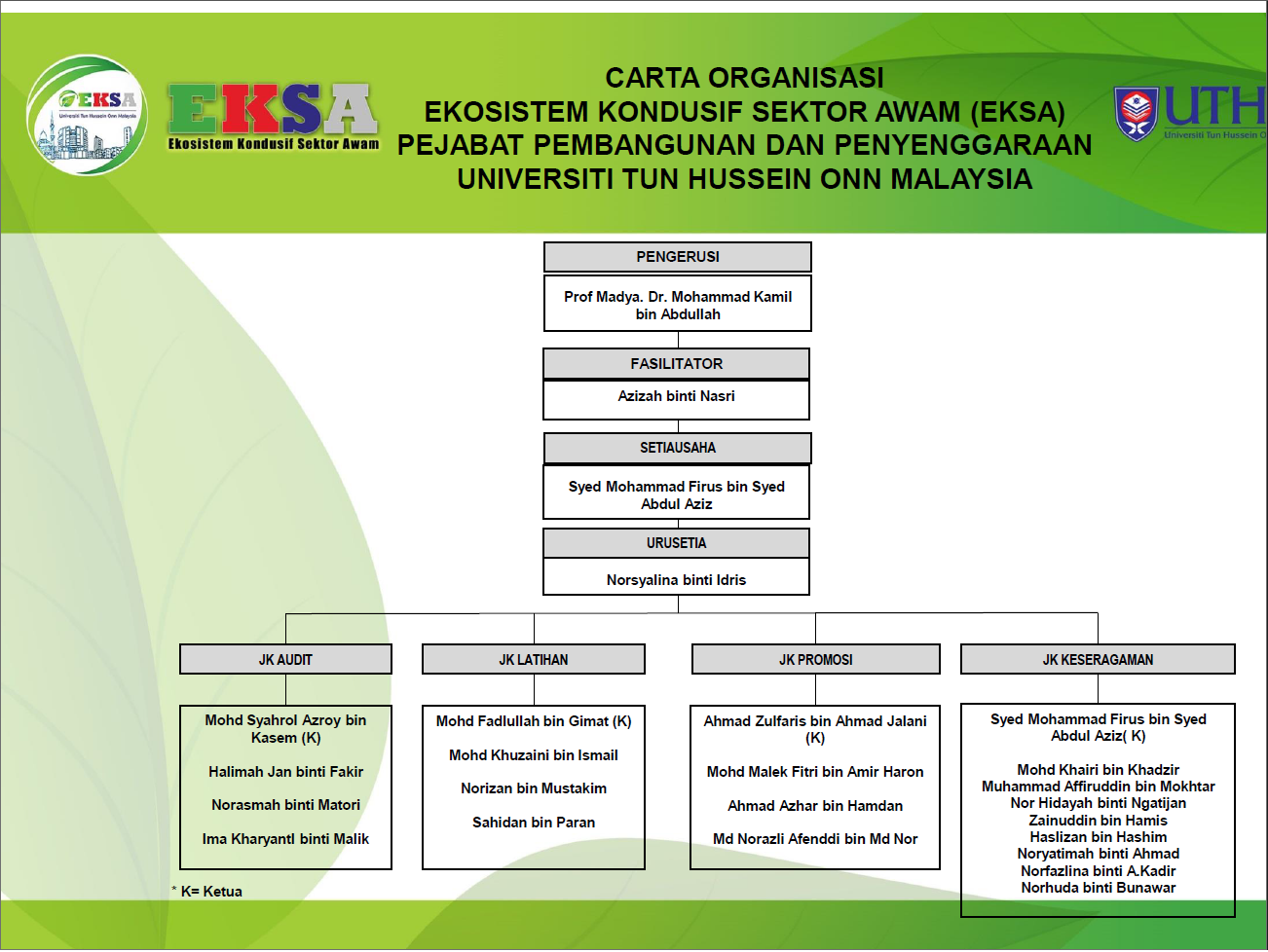 EKSA
Universiti Tun Hussein Onn Malaysia

EKSA
Ekosistem Kondusif Sektor Awam

CARTA ORGANISASI
EKOSISTEM KONDUSIF SEKTOR AWAM (EKSA)
PEJABAT PEMBANGUNAN DAN PENYENGGARAAN
UNIVERSITI TUN HUSSEIN ONN MALAYSIA

UTH
Universiti Tun Hussein O

PENGERUSI
Prof Madya. Dr. Mohammad Kamil bin Abdullah

FASILITATOR
Azizah binti Nasri

SETIAUSAHA
Syed Mohammad Firus bin Syed Abdul Aziz

URUSETIA
Norsyalina binti Idris

JK AUDIT
Mohd Syahrol Azroy bin Kasem (K)
Halimah Jan binti Fakir
Norasmah binti Matori
Ima Kharyantl binti Malik

JK LATIHAN
Mohd Fadlullah bin Gimat (K)
Mohd Khuzaini bin Ismail
Norizan bin Mustakim
Sahidan bin Paran

JK PROMOSI
Ahmad Zulfaris bin Ahmad Jalani (K)
Mohd Malek Fitri bin Amir Haron
Ahmad Azhar bin Hamdan
Md Norazli Afenddi bin Md Nor

JK KESERAGAMAN
Syed Mohammad Firus bin Syed Abdul Aziz( K)
Mohd Khairi bin Khadzir
Muhammad Affiruddin bin Mokhtar
Nor Hidayah binti Ngatijan
Zainuddin bin Hamis
Haslizan bin Hashim
Noryatimah binti Ahmad
Norfazlina binti A.Kadir
Norhuda binti Bunawar

* K= Ketua